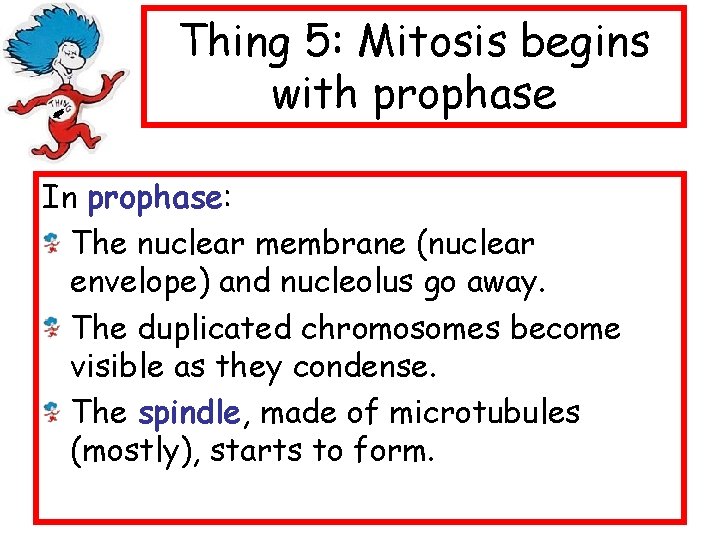 THING

Thing 5: Mitosis begins with prophase

In prophase:

The nuclear membrane (nuclear envelope) and nucleolus go away.

The duplicated chromosomes become visible as they condense.

The spindle, made of microtubules (mostly), starts to form.